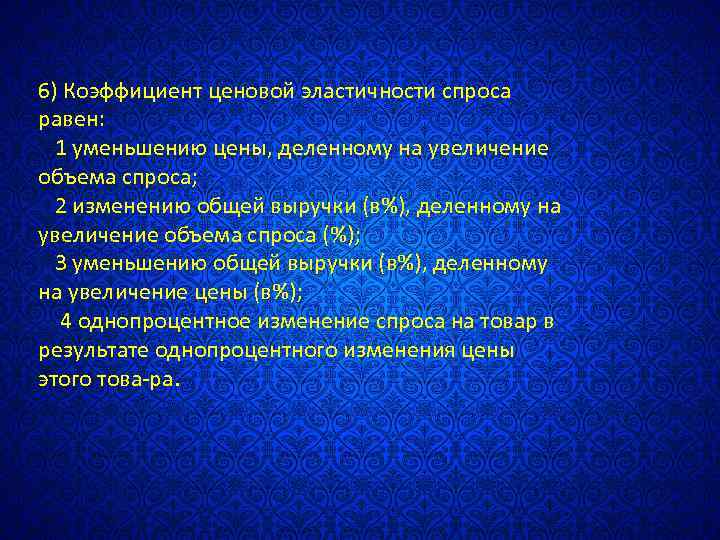 6) Коэффициент ценовой эластичности спроса равен:
1 уменьшению цены, деленному на увеличение объема спроса;
2 изменению общей выручки (в%), деленному на увеличение объема спроса (%);
3 уменьшению общей выручки (в%), деленному на увеличение цены (в%);
4 однопроцентное изменение спроса на товар в результате однопроцентного изменения цены этого това-ра.